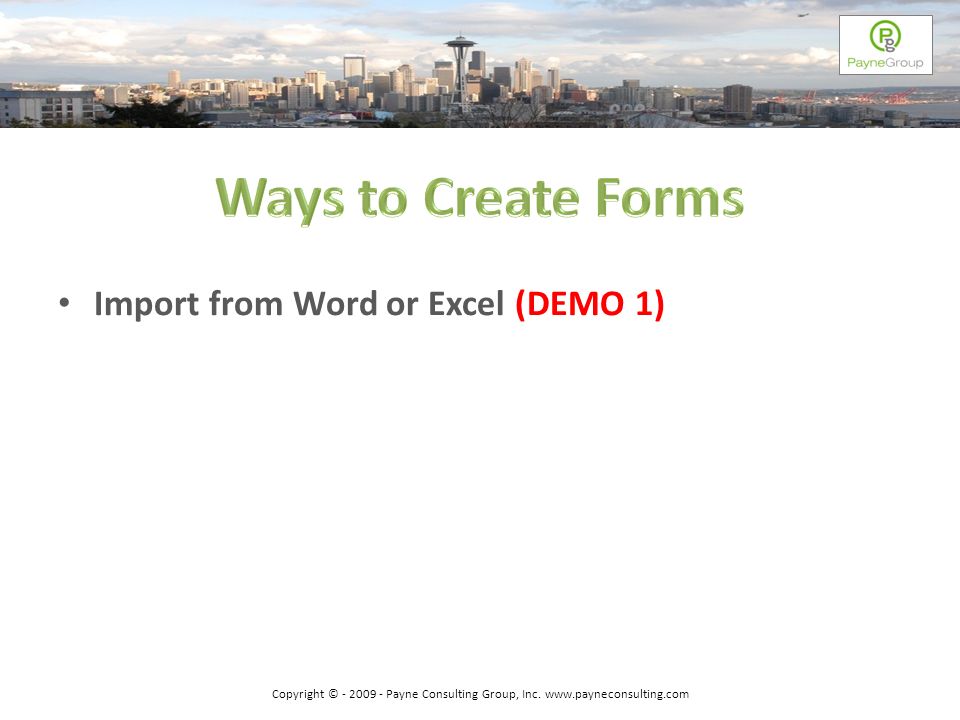 Pg
PayneGroup

Ways to Create Forms

• Import from Word or Excel (DEMO 1)

Copyright © - 2009 - Payne Consulting Group, Inc. www.payneconsulting.com